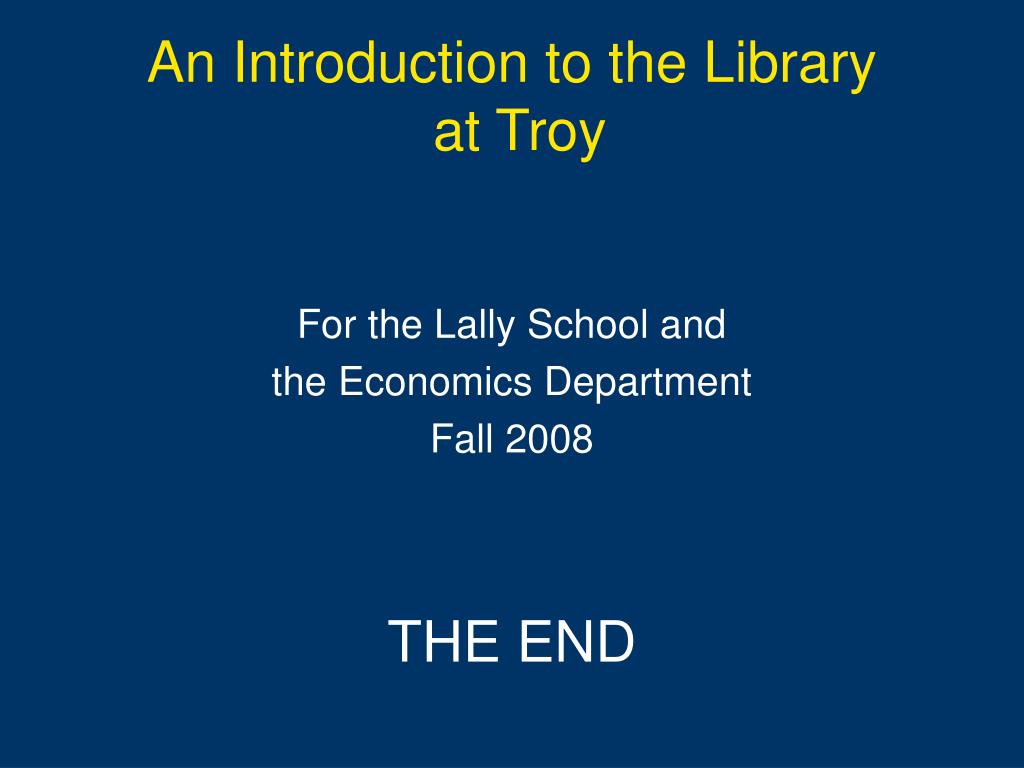 An Introduction to the Library at Troy

For the Lally School and
the Economics Department
Fall 2008

THE END